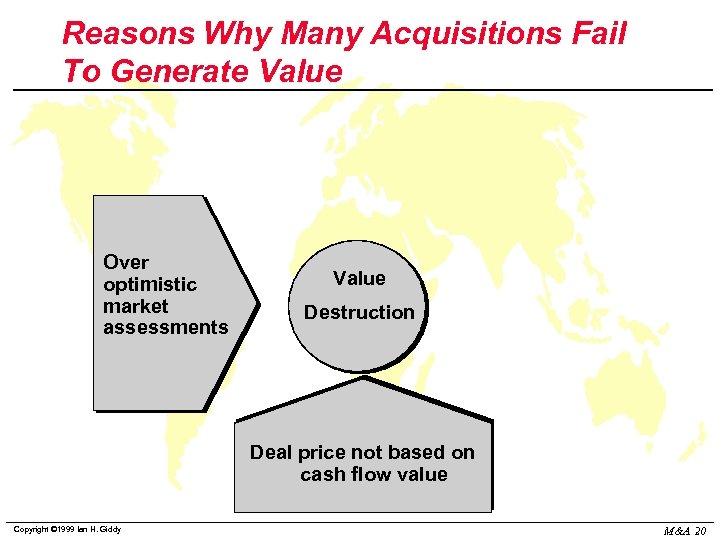 Reasons Why Many Acquisitions Fail To Generate Value

Over optimistic market assessments

Value Destruction

Deal price not based on cash flow value

Copyright ©1999 Ian H. Giddy

M&A 20